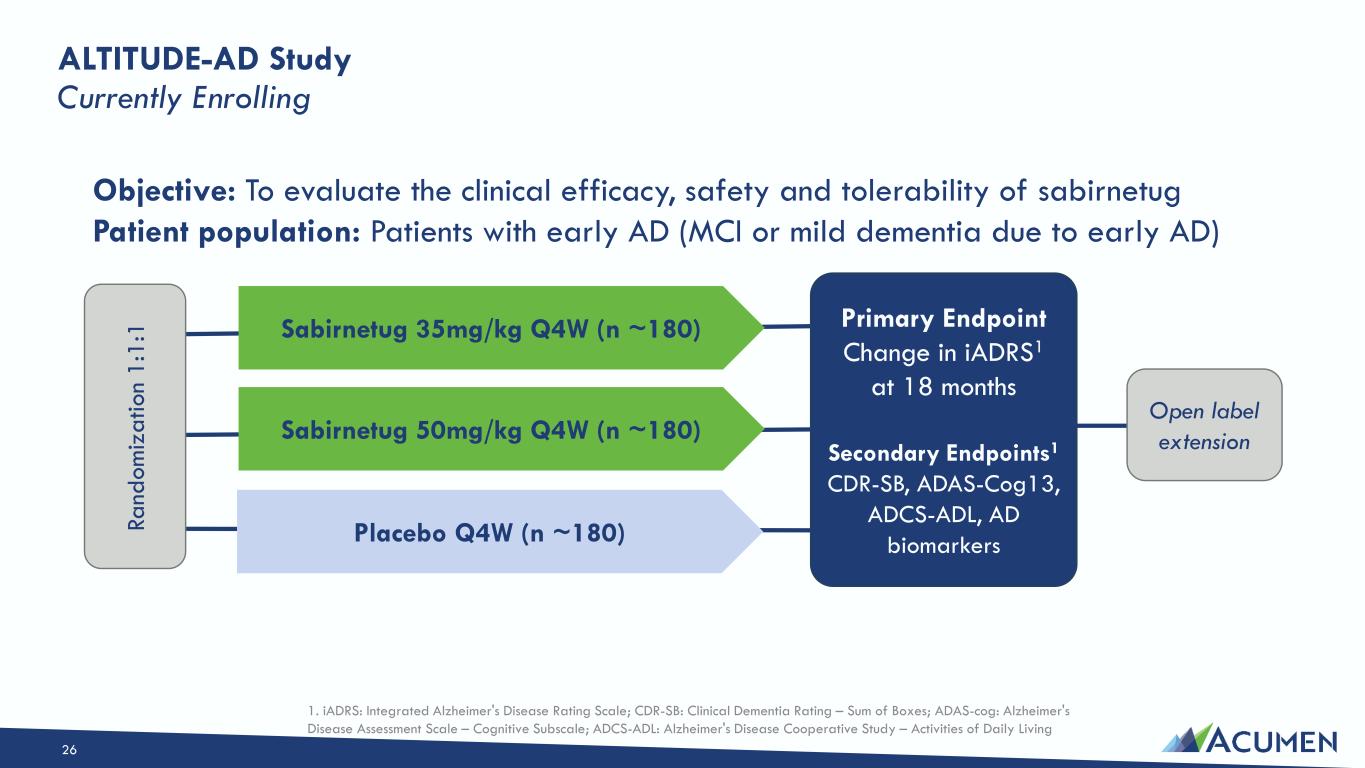 ALTITUDE-AD Study
Currently Enrolling

Objective: To evaluate the clinical efficacy, safety and tolerability of sabirnetug
Patient population: Patients with early AD (MCI or mild dementia due to early AD)

Randomization 1:1:1

Sabirnetug 35mg/kg Q4W (n ~180)

Sabirnetug 50mg/kg Q4W (n ~180)

Placebo Q4W (n ~180)

Primary Endpoint
Change in iADRS$^1$ at 18 months

Secondary Endpoints$^1$
CDR-SB, ADAS-Cog13, ADCS-ADL, AD biomarkers

Open label extension

1. iADRS: Integrated Alzheimer's Disease Rating Scale; CDR-SB: Clinical Dementia Rating – Sum of Boxes; ADAS-cog: Alzheimer's Disease Assessment Scale – Cognitive Subscale; ADCS-ADL: Alzheimer's Disease Cooperative Study – Activities of Daily Living

26

ACUMEN